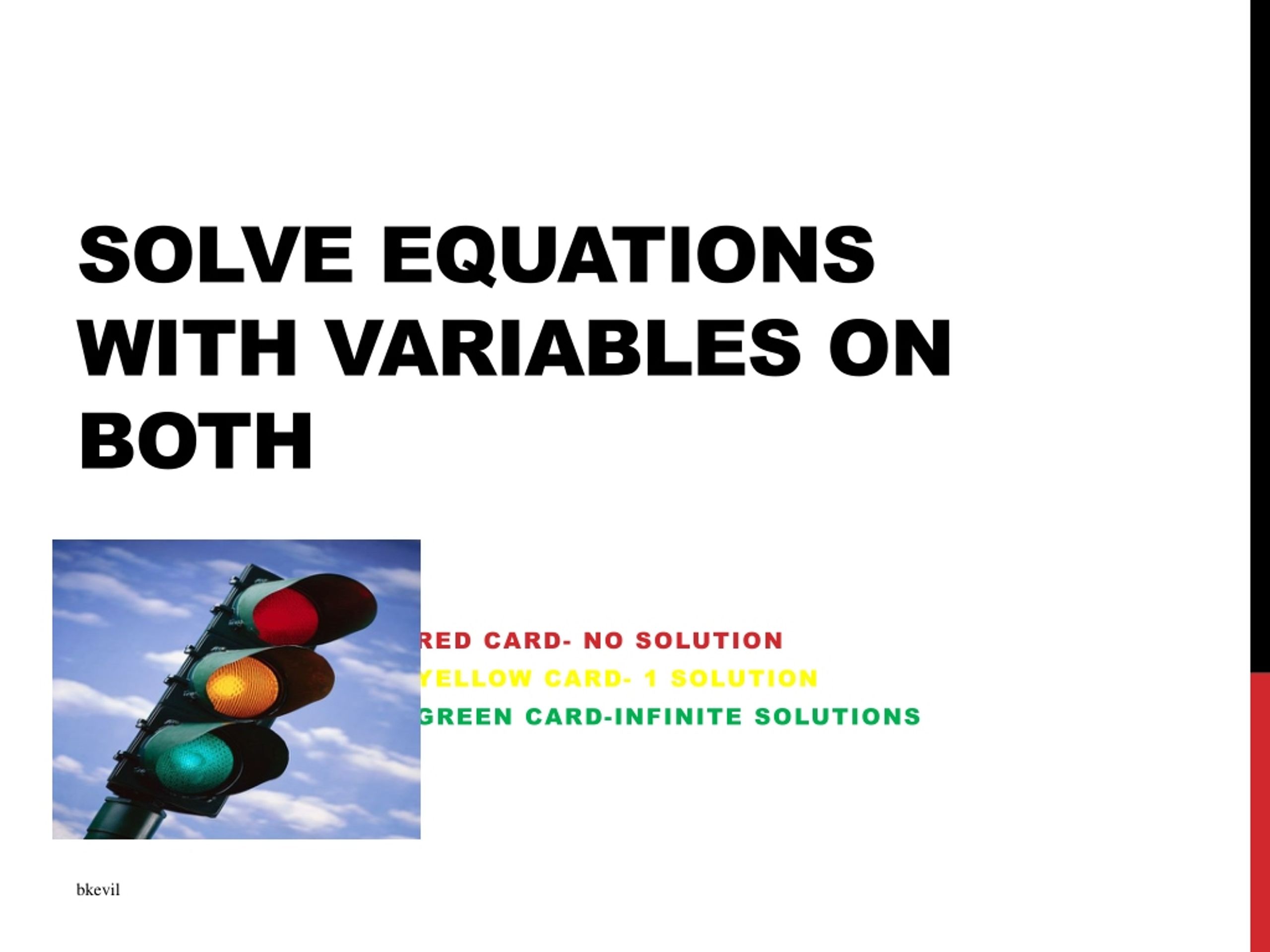 SOLVE EQUATIONS WITH VARIABLES ON BOTH

RED CARD- NO SOLUTION
YELLOW CARD- 1 SOLUTION
GREEN CARD-INFINITE SOLUTIONS

bkevil